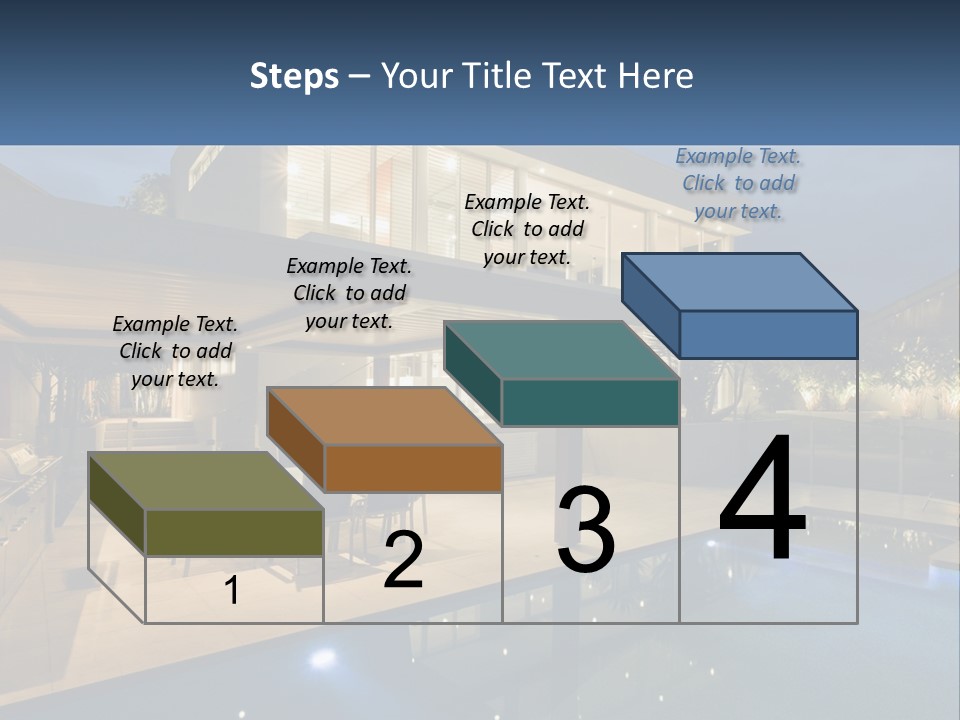 Steps – Your Title Text Here

Example Text. Click to add your text.

Example Text. Click to add your text.

Example Text. Click to add your text.

Example Text. Click to add your text.

1

2

3

4